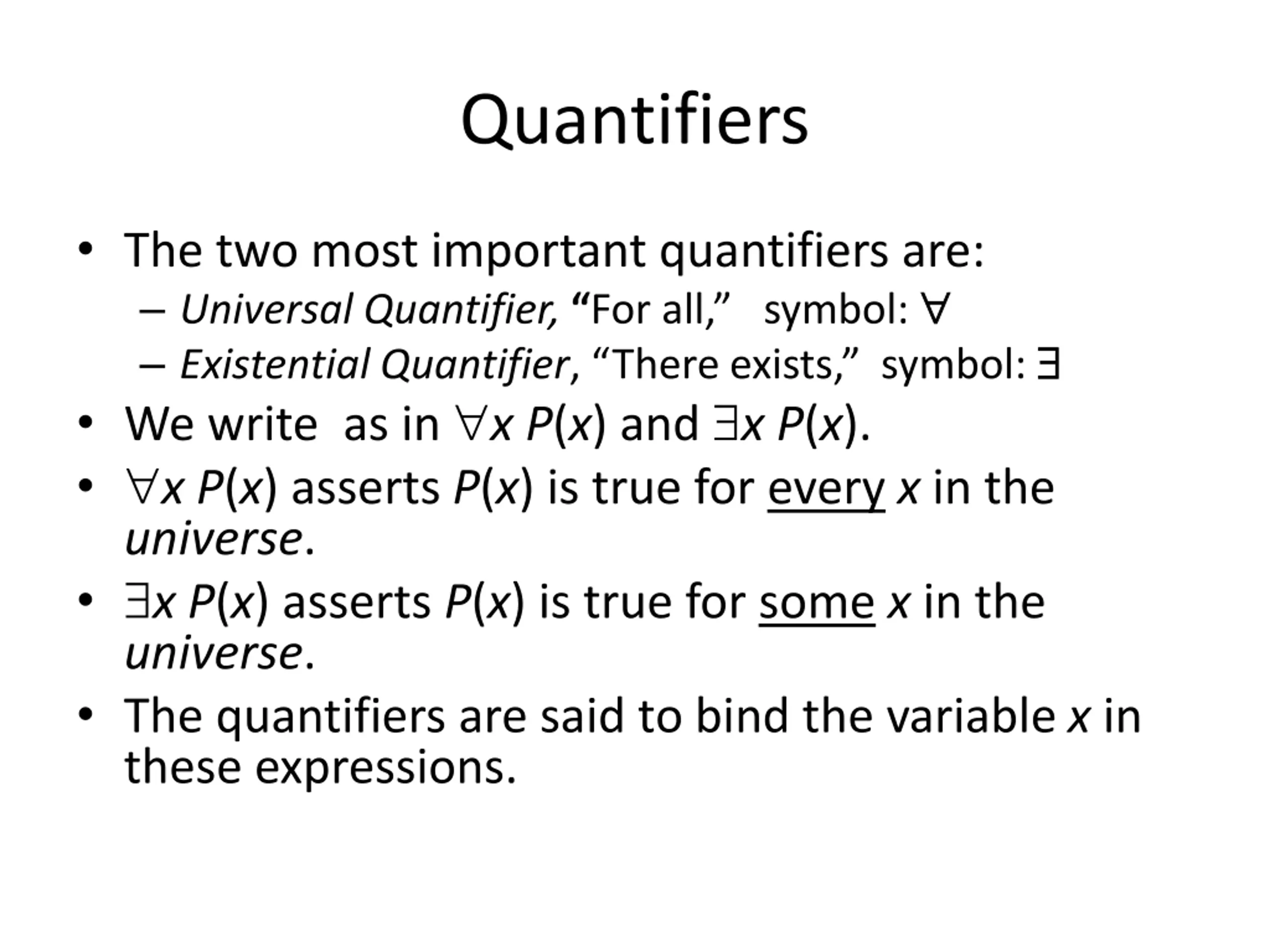 Quantifiers

• The two most important quantifiers are:
  – Universal Quantifier, “For all,” symbol: $\forall$
  – Existential Quantifier, “There exists,” symbol: $\exists$
• We write as in $\forall x\, P(x)$ and $\exists x\, P(x)$.
• $\forall x\, P(x)$ asserts $P(x)$ is true for every $x$ in the universe.
• $\exists x\, P(x)$ asserts $P(x)$ is true for some $x$ in the universe.
• The quantifiers are said to bind the variable $x$ in these expressions.